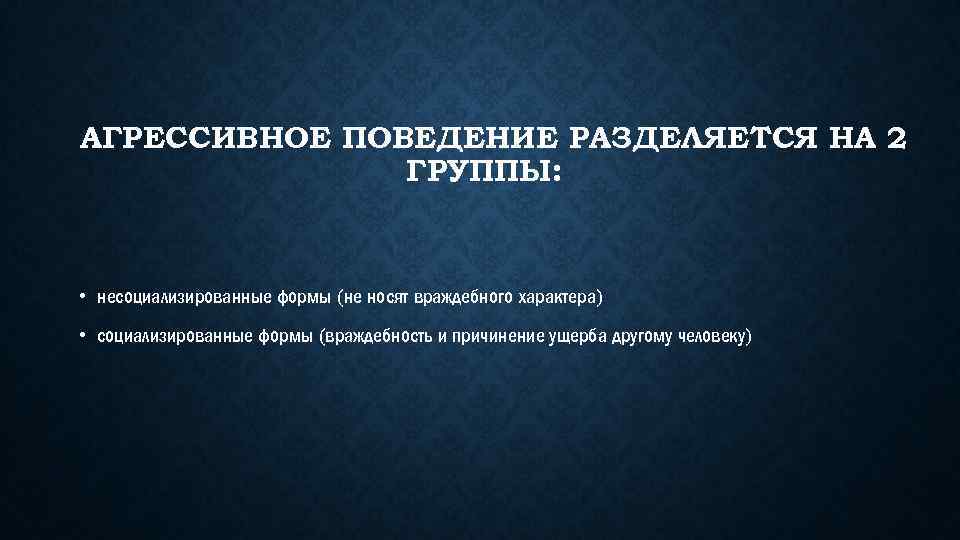 АГРЕССИВНОЕ ПОВЕДЕНИЕ РАЗДЕЛЯЕТСЯ НА 2 ГРУППЫ:

• несоциализированные формы (не носят враждебного характера)

• социализированные формы (враждебность и причинение ущерба другому человеку)